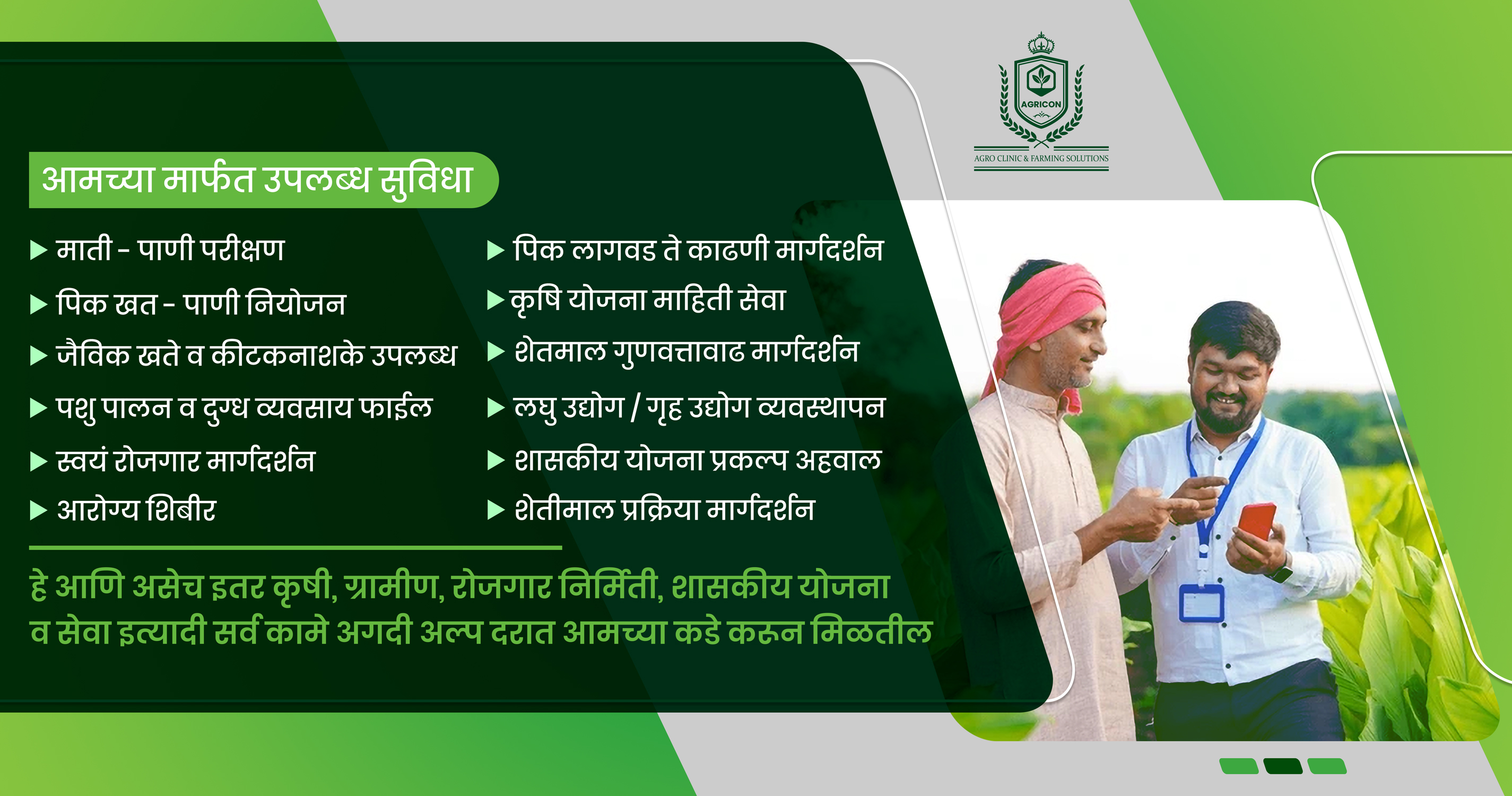 AGRICON
AGRO CLINIC & FARMING SOLUTIONS

आमच्या मार्फत उपलब्ध सुविधा

▶ माती - पाणी परीक्षण
▶ पिक खत - पाणी नियोजन
▶ जैविक खते व कीटकनाशके उपलब्ध
▶ पशु पालन व दुग्ध व्यवसाय फाईल
▶ स्वयं रोजगार मार्गदर्शन
▶ आरोग्य शिबीर

▶ पिक लागवड ते काढणी मार्गदर्शन
▶ कृषि योजना माहिती सेवा
▶ शेतमाल गुणवत्तावाढ मार्गदर्शन
▶ लघु उद्योग / गृह उद्योग व्यवस्थापन
▶ शासकीय योजना प्रकल्प अहवाल
▶ शेतीमाल प्रक्रिया मार्गदर्शन

हे आणि असेच इतर कृषी, ग्रामीण, रोजगार निर्मिती, शासकीय योजना व सेवा इत्यादी सर्व कामे अगदी अल्प दरात आमच्या कडे करून मिळतील